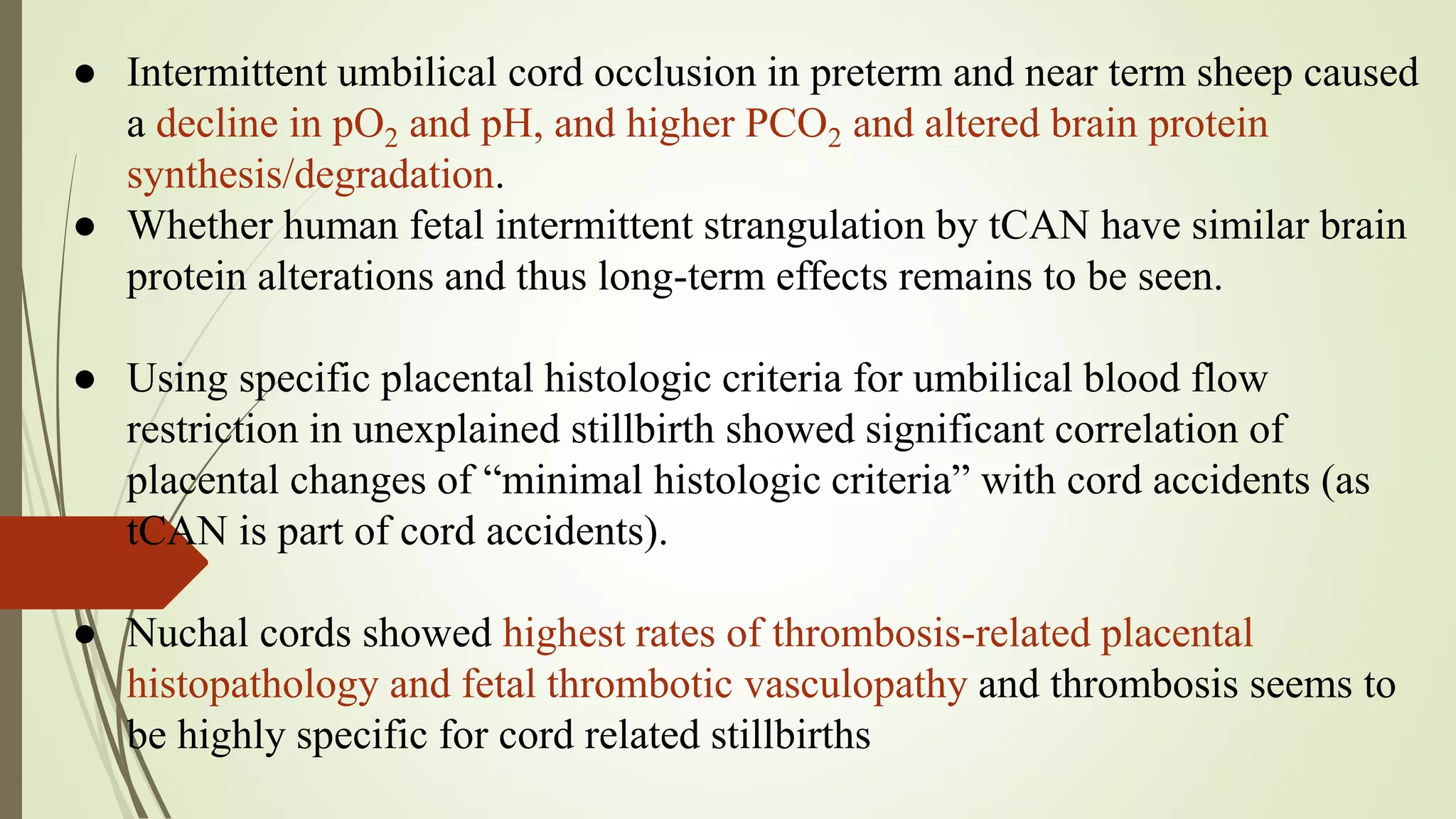 ● Intermittent umbilical cord occlusion in preterm and near term sheep caused a decline in $pO_2$ and pH, and higher $PCO_2$ and altered brain protein synthesis/degradation.
● Whether human fetal intermittent strangulation by tCAN have similar brain protein alterations and thus long-term effects remains to be seen.

● Using specific placental histologic criteria for umbilical blood flow restriction in unexplained stillbirth showed significant correlation of placental changes of “minimal histologic criteria” with cord accidents (as tCAN is part of cord accidents).

● Nuchal cords showed highest rates of thrombosis-related placental histopathology and fetal thrombotic vasculopathy and thrombosis seems to be highly specific for cord related stillbirths